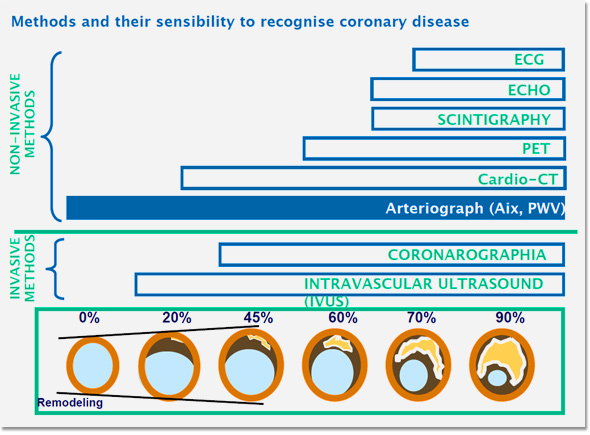 Methods and their sensibility to recognise coronary disease

NON-INVASIVE METHODS

ECG

ECHO

SCINTIGRAPHY

PET

Cardio-CT

Arteriograph (Aix, PWV)

INVASIVE METHODS

CORONAROGRAPHIA

INTRAVASCULAR ULTRASOUND (IVUS)

0%

20%

45%

60%

70%

90%

Remodeling